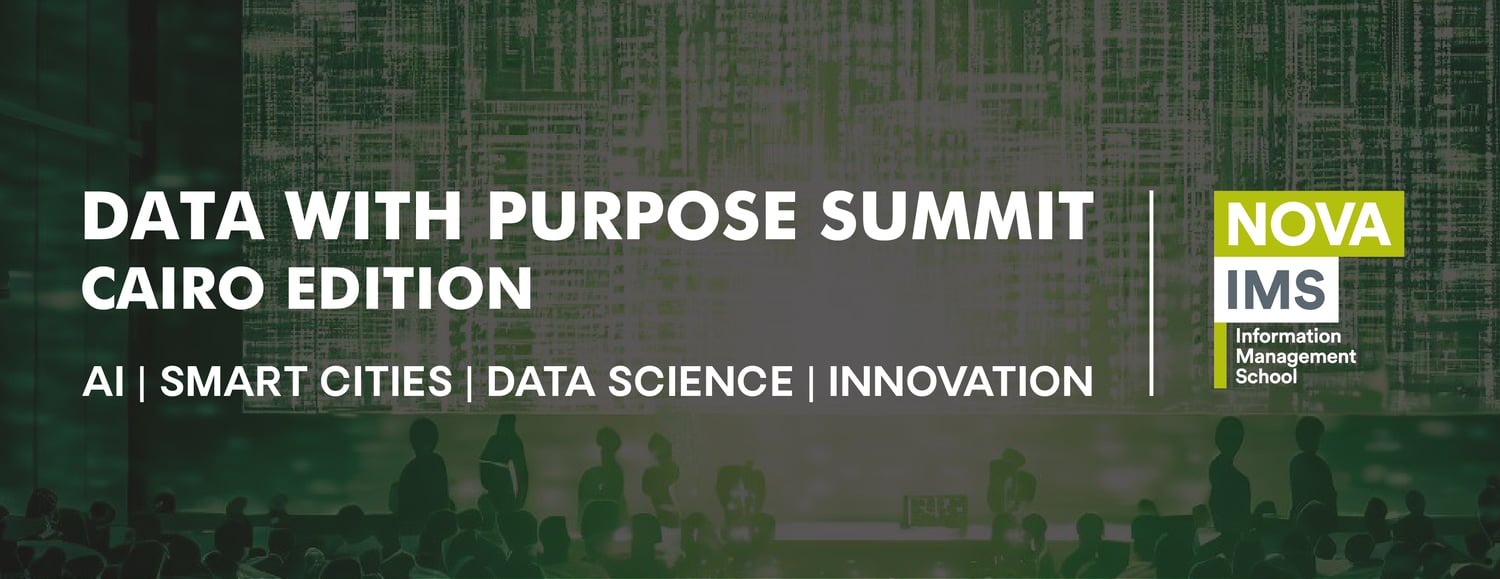 DATA WITH PURPOSE SUMMIT
CAIRO EDITION

AI | SMART CITIES | DATA SCIENCE | INNOVATION

NOVA
IMS
Information Management School